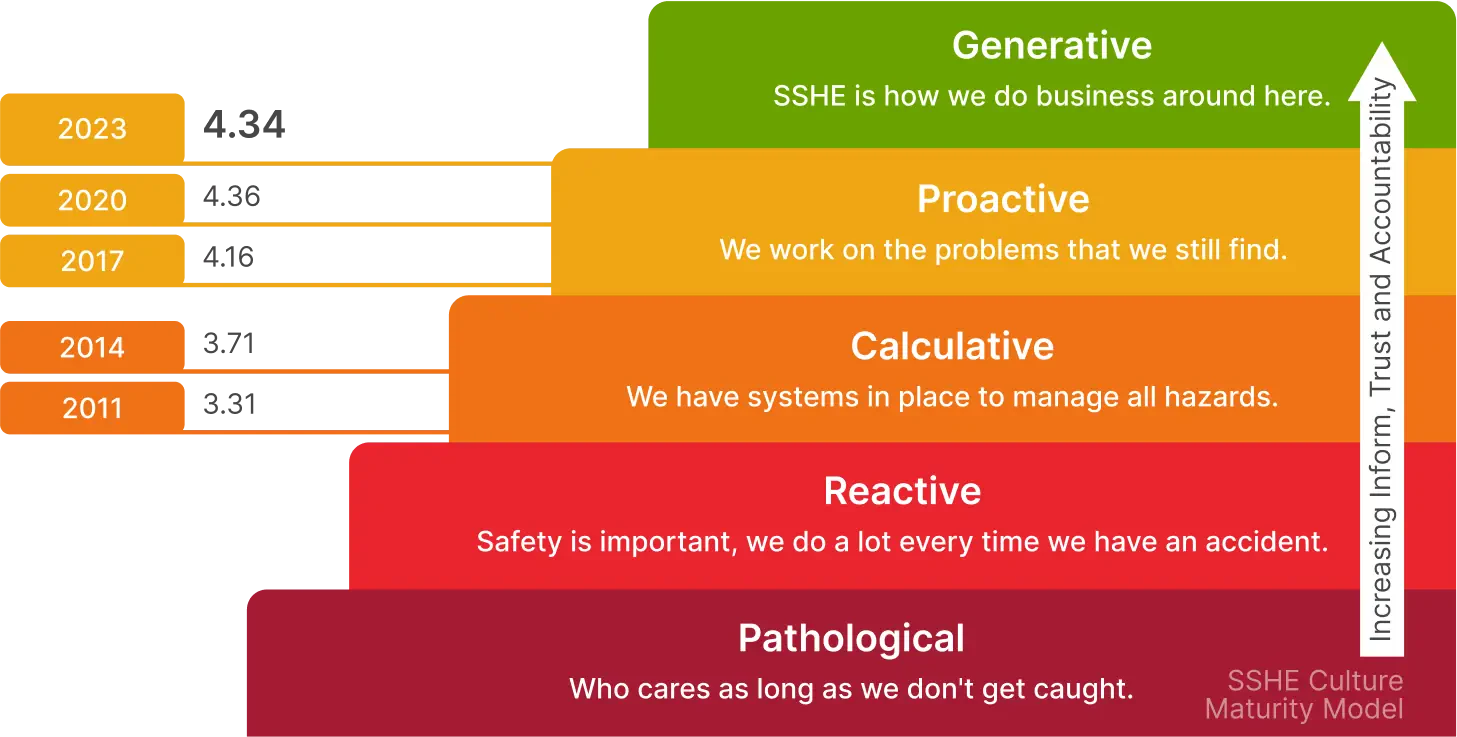 2023 4.34
2020 4.36
2017 4.16
2014 3.71
2011 3.31

Generative
SSHE is how we do business around here.

Proactive
We work on the problems that we still find.

Calculative
We have systems in place to manage all hazards.

Reactive
Safety is important, we do a lot every time we have an accident.

Pathological
Who cares as long as we don't get caught.

Increasing Inform, Trust and Accountability

SSHE Culture Maturity Model